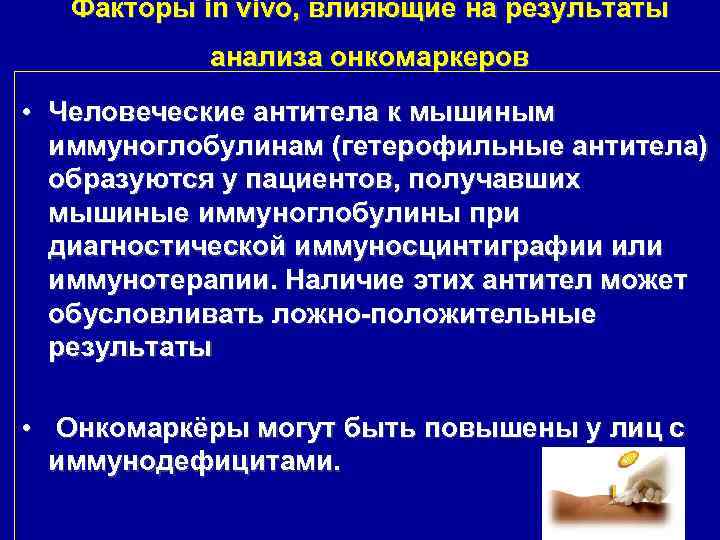 Факторы in vivo, влияющие на результаты анализа онкомаркеров

• Человеческие антитела к мышиным иммуноглобулинам (гетерофильные антитела) образуются у пациентов, получавших мышиные иммуноглобулины при диагностической иммуносцинтиграфии или иммунотерапии. Наличие этих антител может обусловливать ложно-положительные результаты

• Онкомаркёры могут быть повышены у лиц с иммунодефицитами.